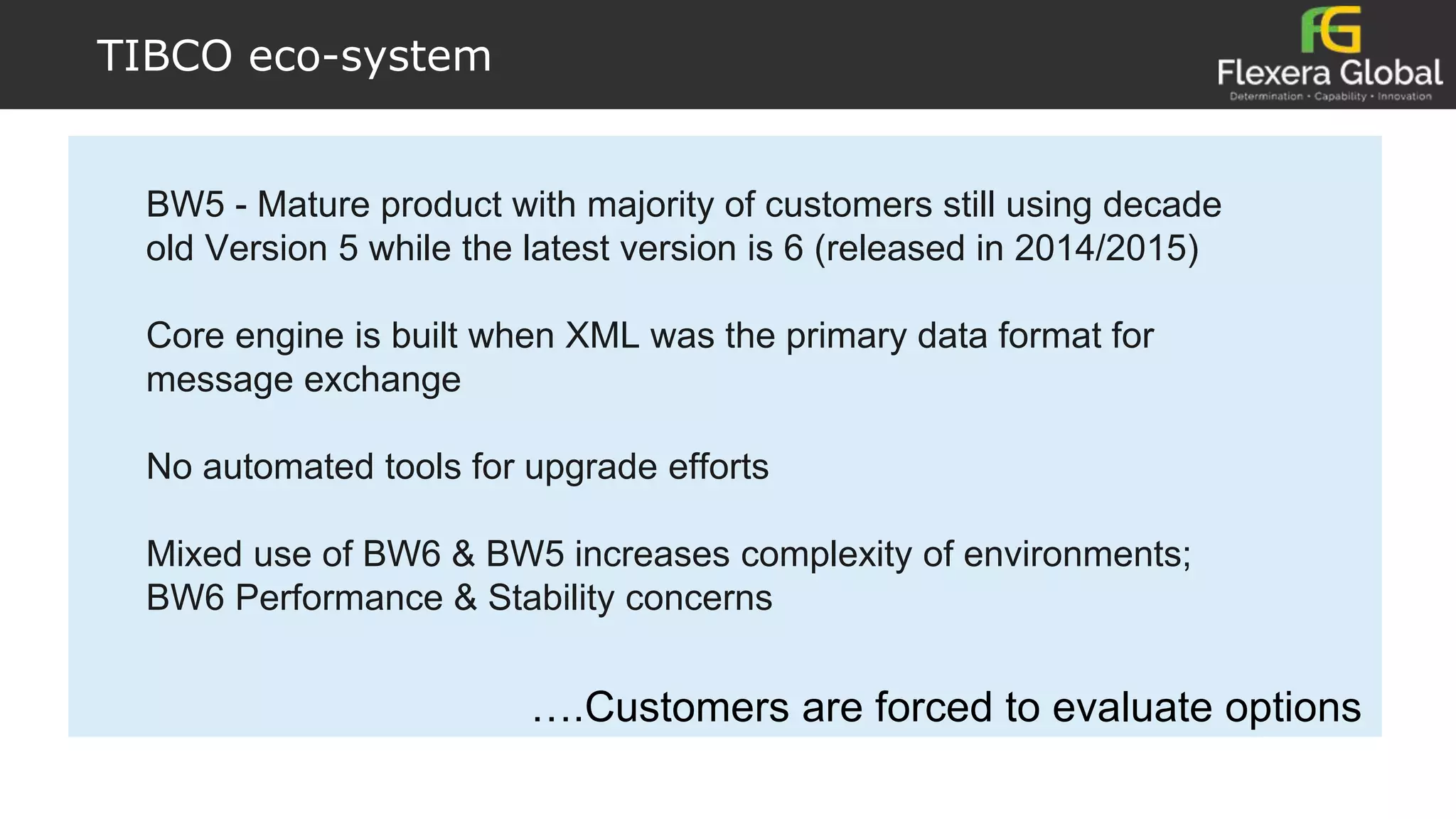 TIBCO eco-system

FG
Flexera Global
Determination • Capability • Innovation

BW5 - Mature product with majority of customers still using decade old Version 5 while the latest version is 6 (released in 2014/2015)

Core engine is built when XML was the primary data format for message exchange

No automated tools for upgrade efforts

Mixed use of BW6 & BW5 increases complexity of environments; BW6 Performance & Stability concerns

….Customers are forced to evaluate options